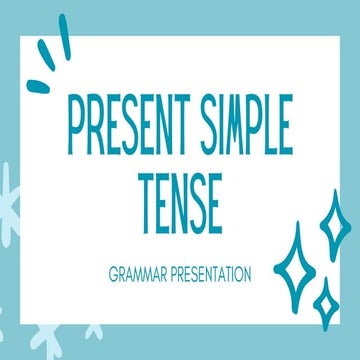 PRESENT SIMPLE TENSE

GRAMMAR PRESENTATION